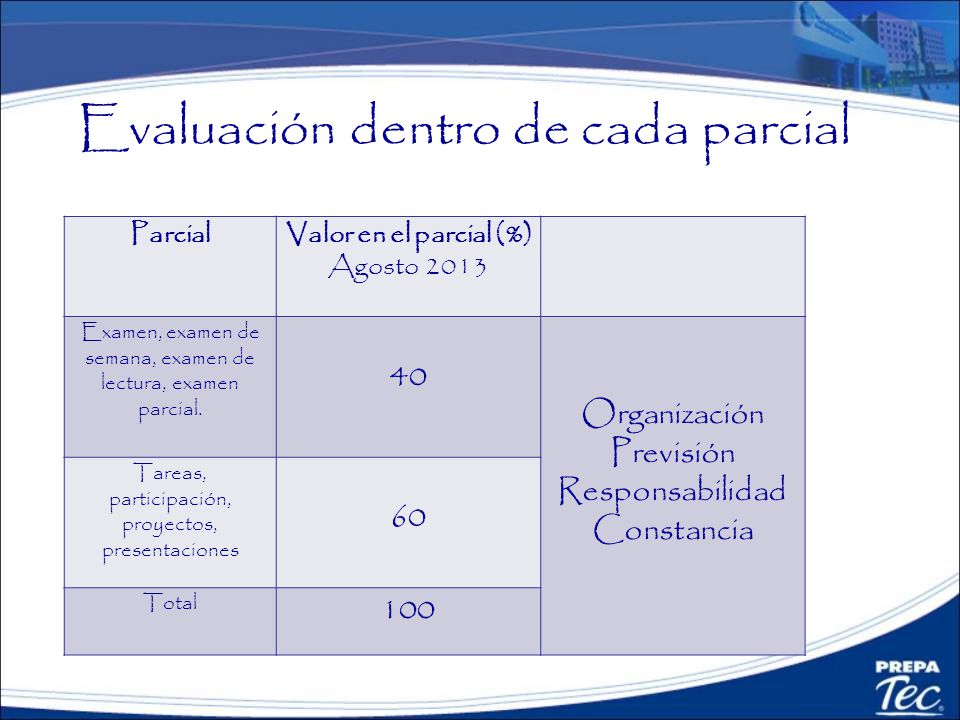 Evaluación dentro de cada parcial

| Parcial | Valor en el parcial (%) Agosto 2013 | |
|---|---|---|
| Examen, examen de semana, examen de lectura, examen parcial. | 40 | Organización Previsión Responsabilidad Constancia |
| Tareas, participación, proyectos, presentaciones | 60 | |
| Total | 100 | |

PREPA Tec